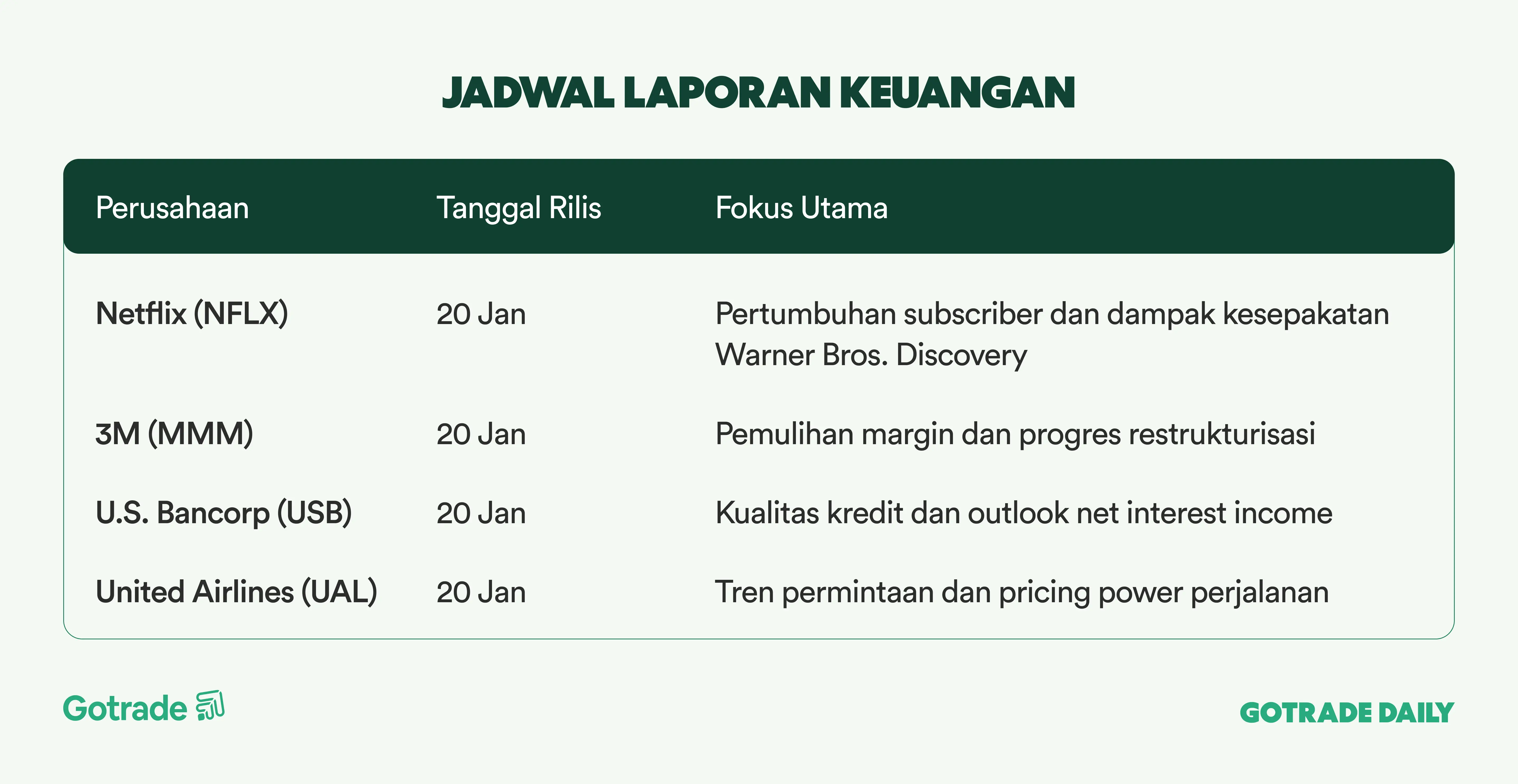 JADWAL LAPORAN KEUANGAN

| Perusahaan | Tanggal Rilis | Fokus Utama |
|---|---|---|
| Netflix (NFLX) | 20 Jan | Pertumbuhan subscriber dan dampak kesepakatan Warner Bros. Discovery |
| 3M (MMM) | 20 Jan | Pemulihan margin dan progres restrukturisasi |
| U.S. Bancorp (USB) | 20 Jan | Kualitas kredit dan outlook net interest income |
| United Airlines (UAL) | 20 Jan | Tren permintaan dan pricing power perjalanan |

Gotrade

GOTRADE DAILY